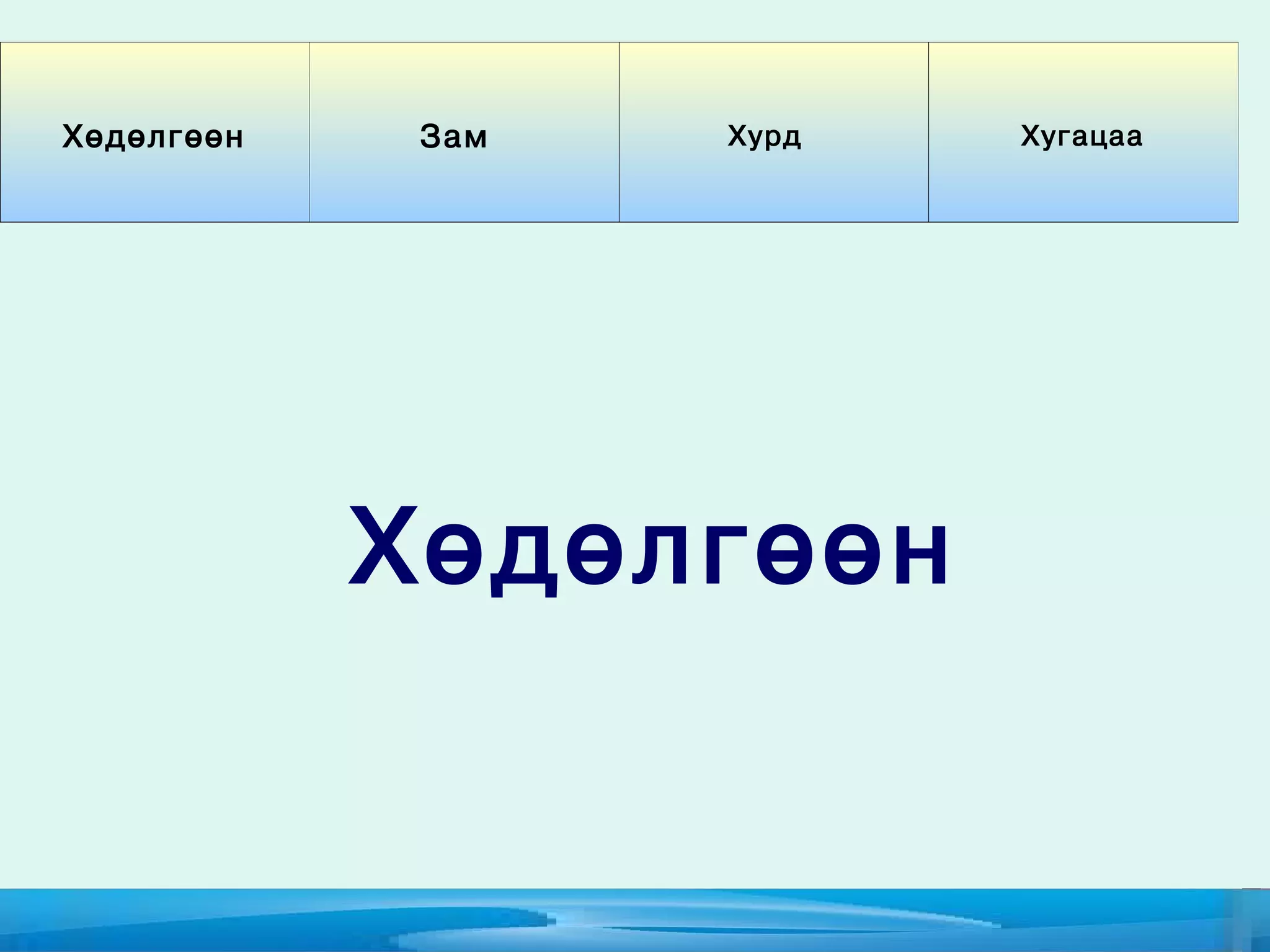 | Хөдөлгөөн | Зам | Хурд | Хугацаа |
|---|---|---|---|

Хөдөлгөөн